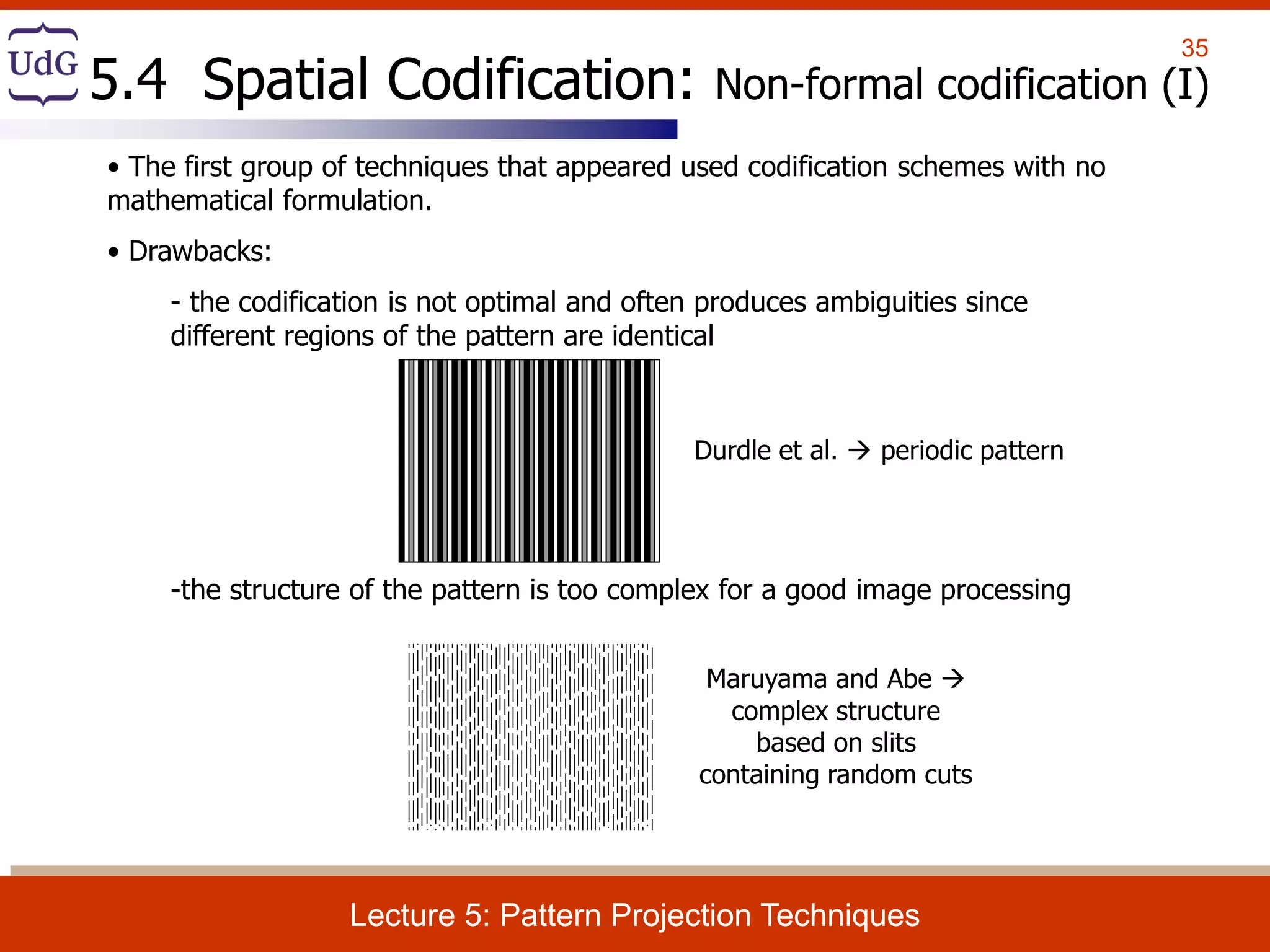 UdG

35

5.4 Spatial Codification: Non-formal codification (I)

• The first group of techniques that appeared used codification schemes with no mathematical formulation.

• Drawbacks:

- the codification is not optimal and often produces ambiguities since different regions of the pattern are identical

Durdle et al. → periodic pattern

-the structure of the pattern is too complex for a good image processing

Maruyama and Abe → complex structure based on slits containing random cuts

Lecture 5: Pattern Projection Techniques